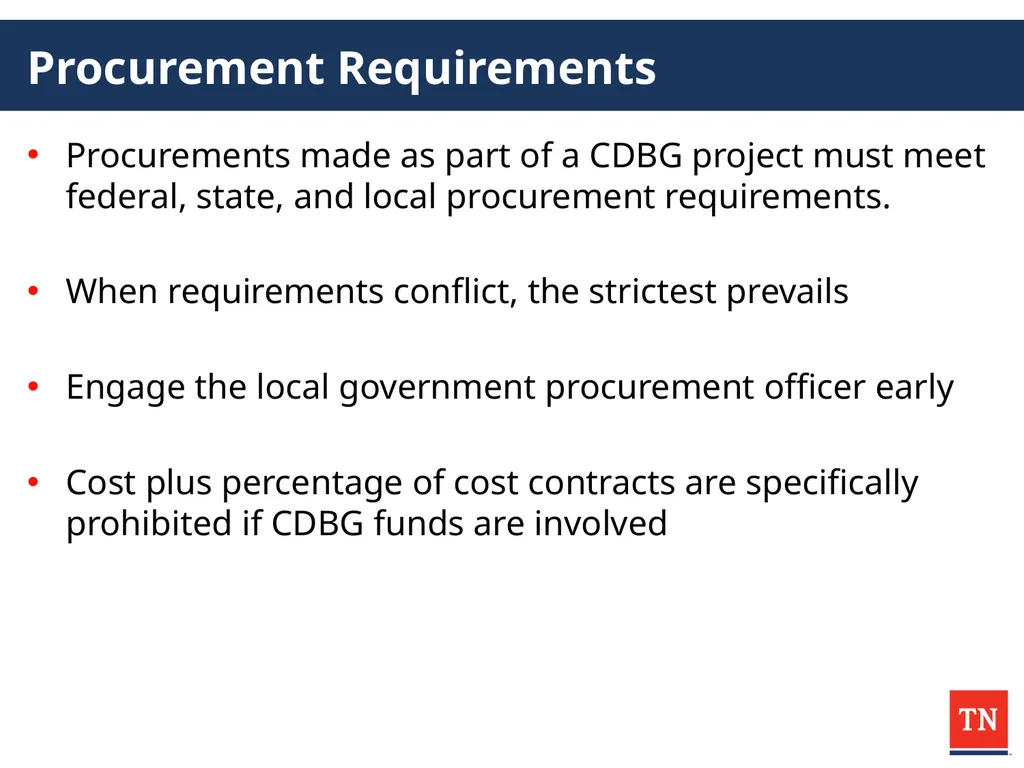 Procurement Requirements

• Procurements made as part of a CDBG project must meet federal, state, and local procurement requirements.

• When requirements conflict, the strictest prevails

• Engage the local government procurement officer early

• Cost plus percentage of cost contracts are specifically prohibited if CDBG funds are involved

TN